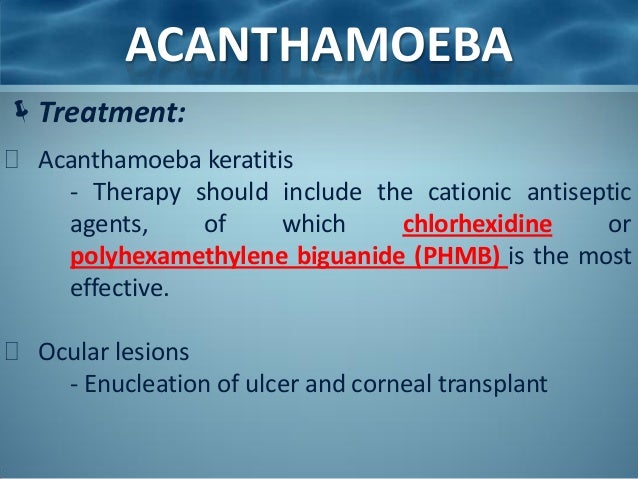 ACANTHAMOEBA

Treatment:

Acanthamoeba keratitis
- Therapy should include the cationic antiseptic agents, of which chlorhexidine or polyhexamethylene biguanide (PHMB) is the most effective.

Ocular lesions
- Enucleation of ulcer and corneal transplant